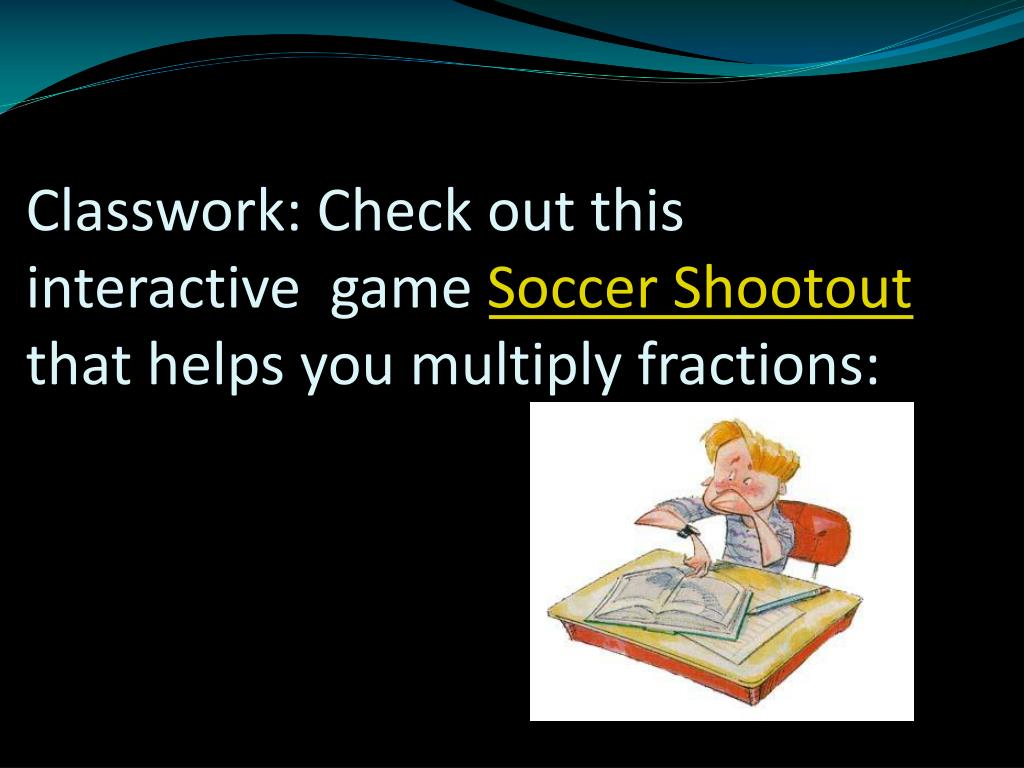 Classwork: Check out this interactive game Soccer Shootout that helps you multiply fractions: